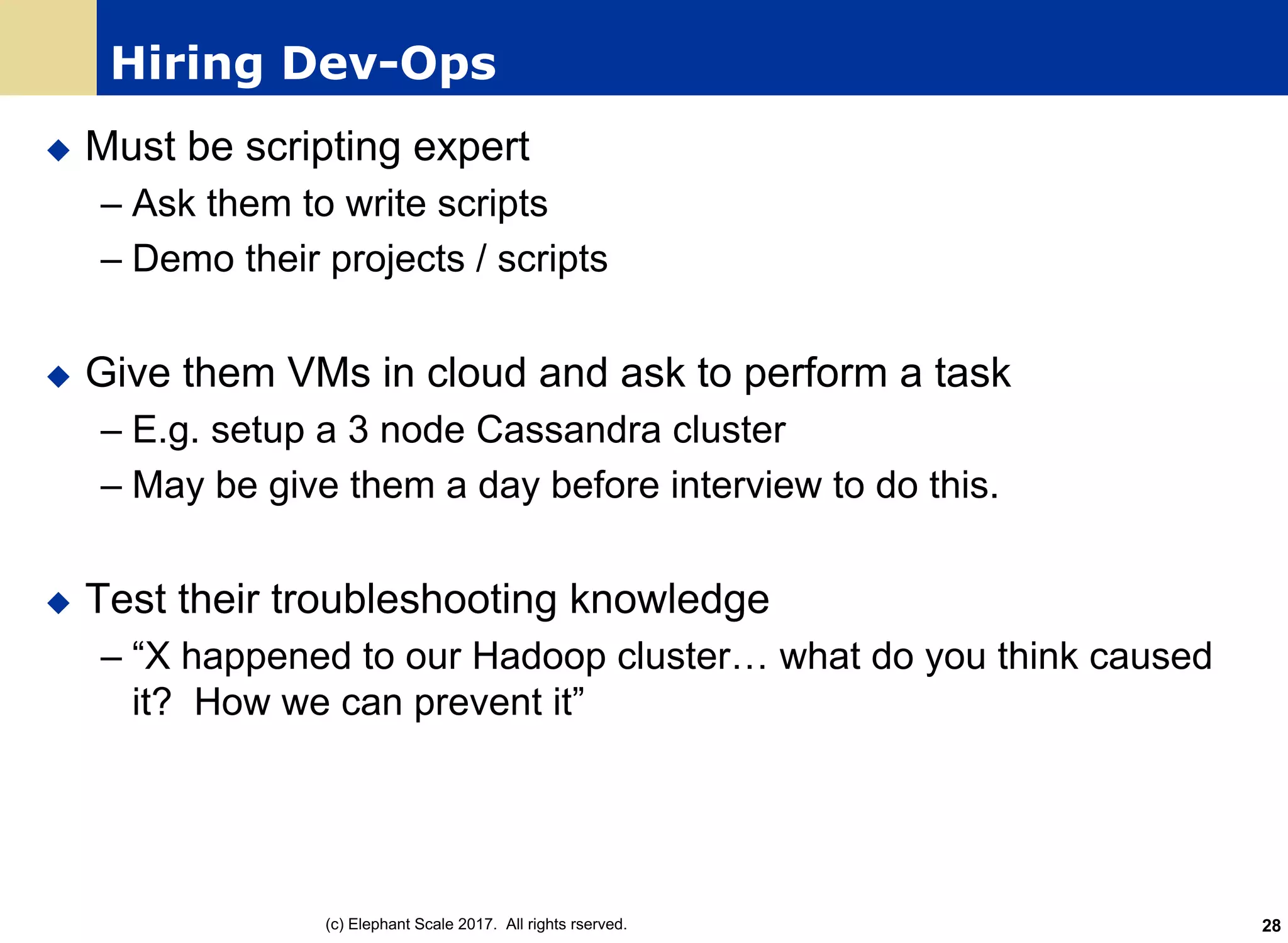 Hiring Dev-Ops

◆ Must be scripting expert
– Ask them to write scripts
– Demo their projects / scripts

◆ Give them VMs in cloud and ask to perform a task
– E.g. setup a 3 node Cassandra cluster
– May be give them a day before interview to do this.

◆ Test their troubleshooting knowledge
– “X happened to our Hadoop cluster… what do you think caused it? How we can prevent it”

(c) Elephant Scale 2017. All rights rserved.

28